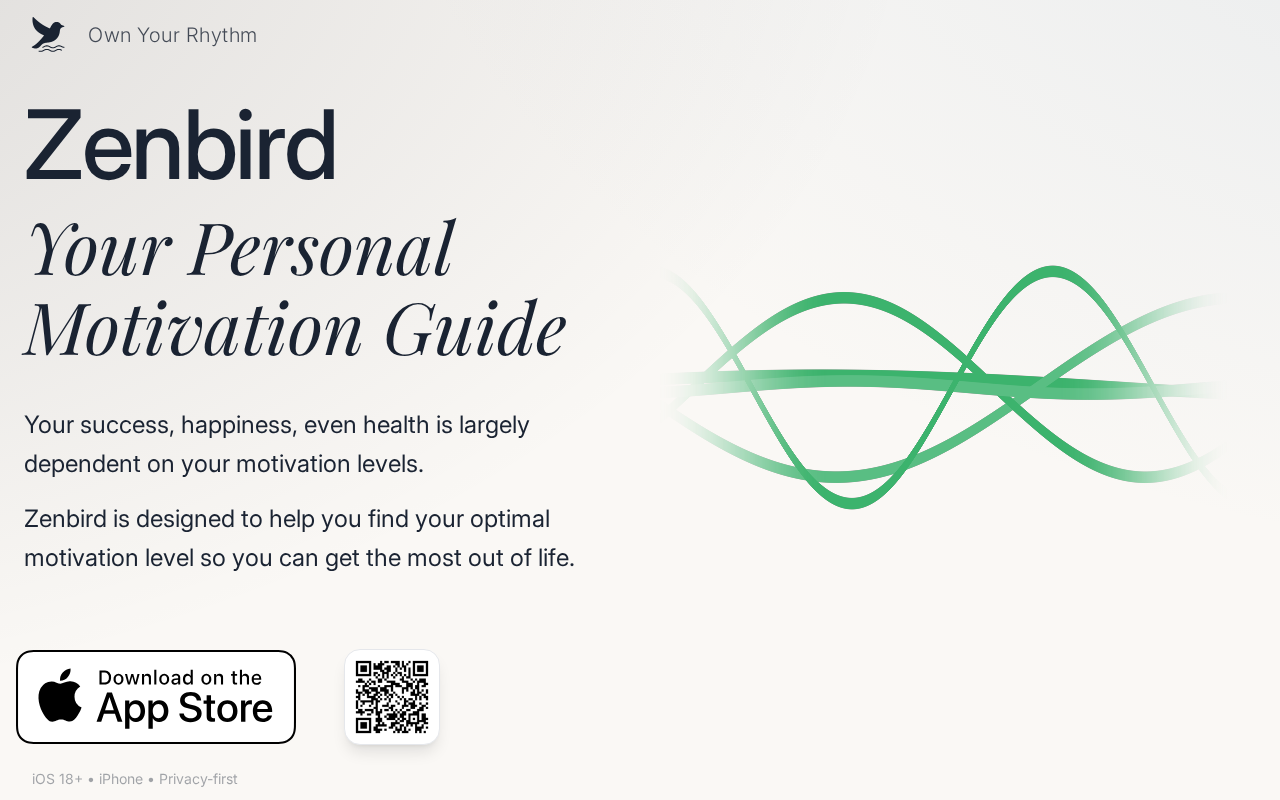 Own Your Rhythm

Zenbird

Your Personal Motivation Guide

Your success, happiness, even health is largely dependent on your motivation levels.

Zenbird is designed to help you find your optimal motivation level so you can get the most out of life.

Download on the App Store

iOS 18+ • iPhone • Privacy-first